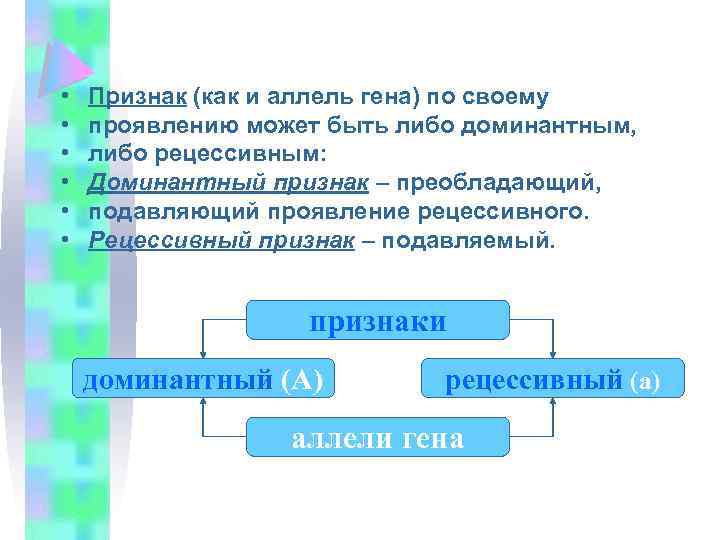 • Признак (как и аллель гена) по своему
• проявлению может быть либо доминантным,
• либо рецессивным:
• Доминантный признак – преобладающий,
• подавляющий проявление рецессивного.
• Рецессивный признак – подавляемый.

признаки

доминантный (А)

рецессивный (а)

аллели гена